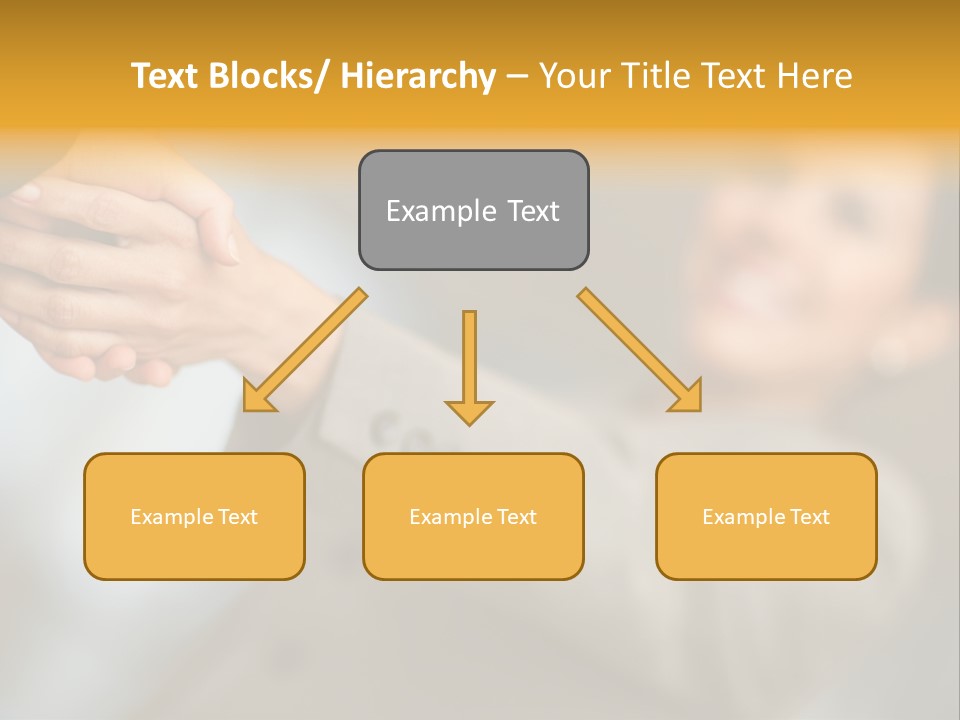 Text Blocks/ Hierarchy – Your Title Text Here

Example Text

Example Text

Example Text

Example Text